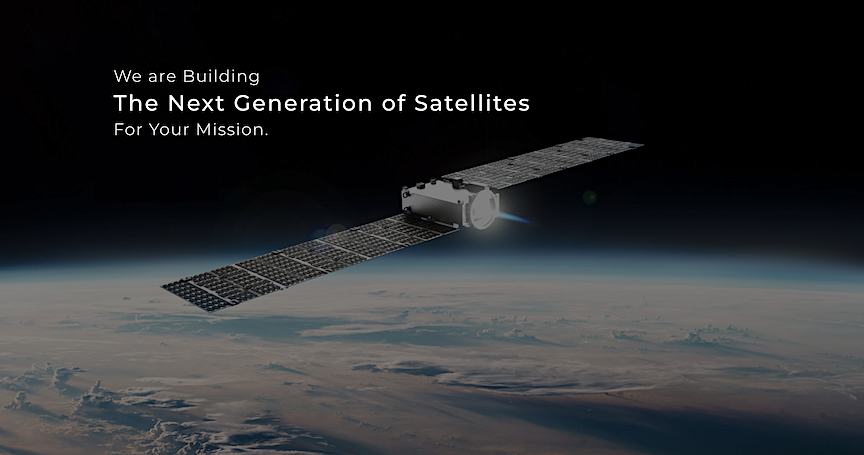 We are Building
The Next Generation of Satellites
For Your Mission.